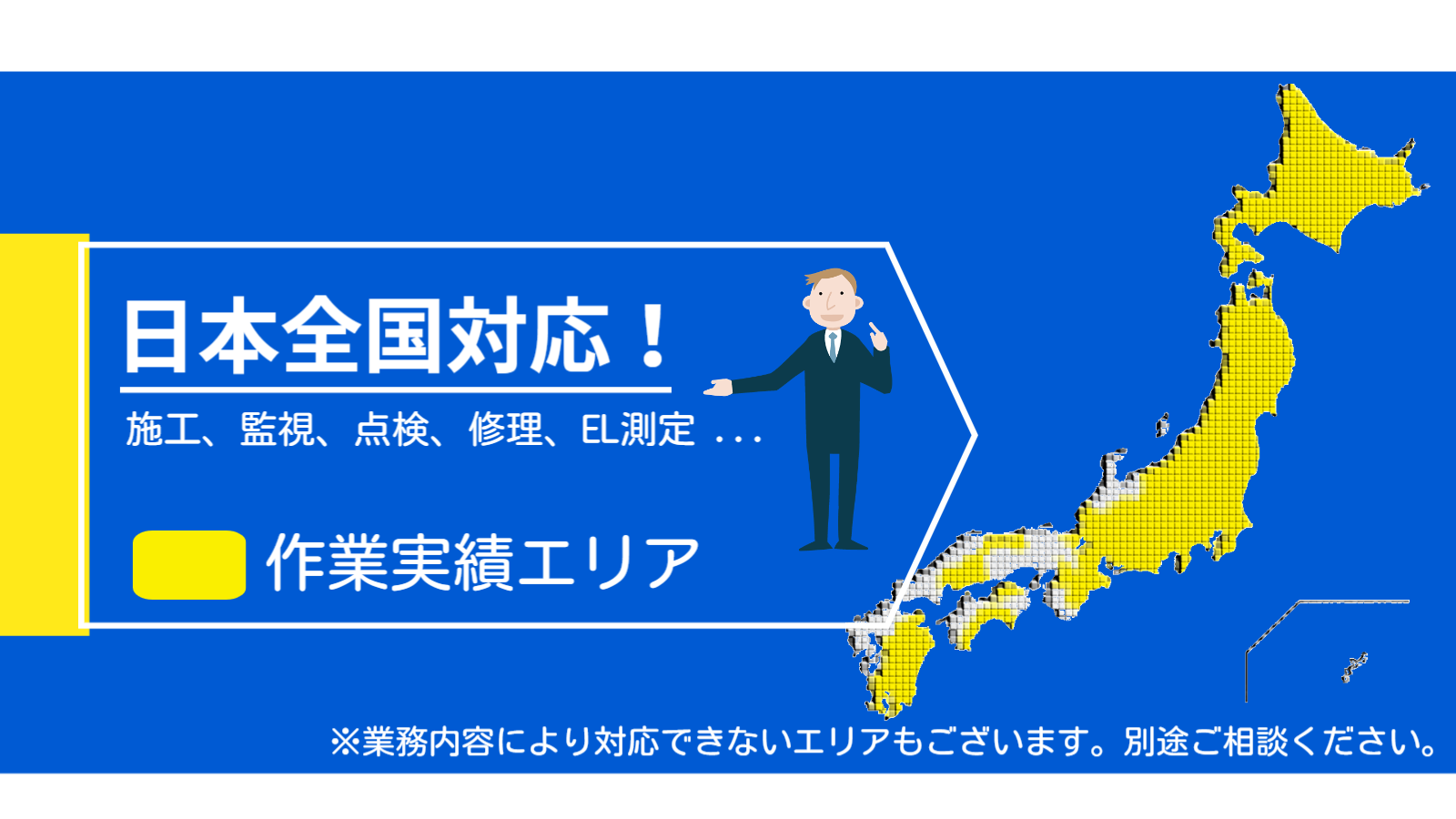 日本全国対応！

施工、監視、点検、修理、EL測定 . . .

作業実績エリア

※業務内容により対応できないエリアもございます。別途ご相談ください。